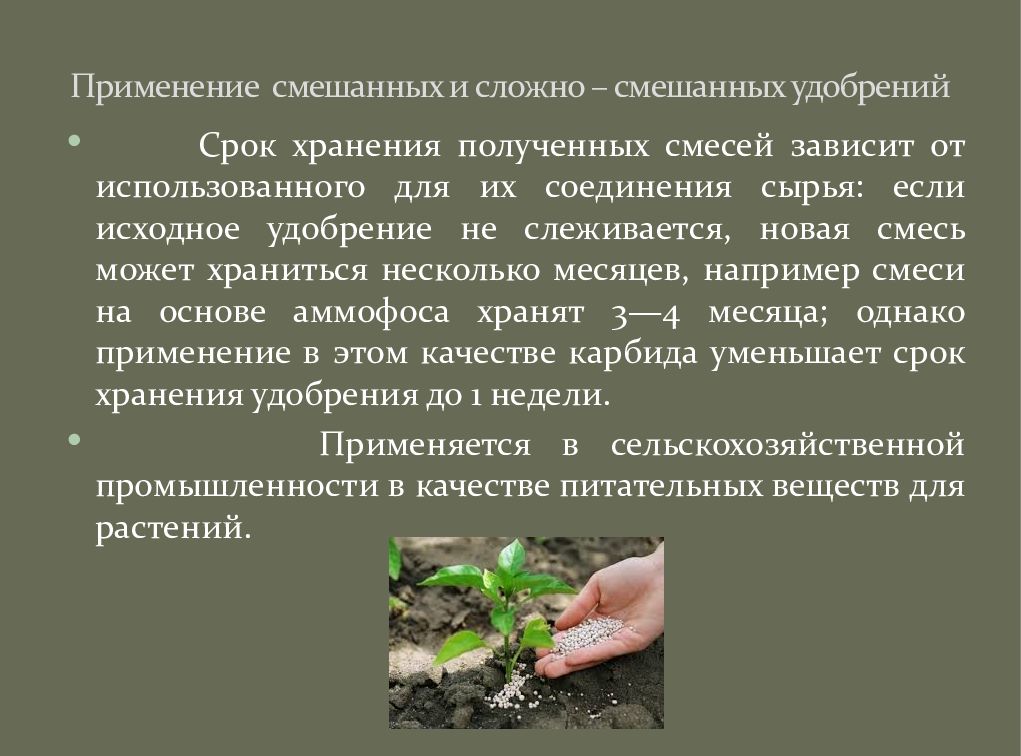 Применение смешанных и сложно – смешанных удобрений

• Срок хранения полученных смесей зависит от использованного для их соединения сырья: если исходное удобрение не слеживается, новая смесь может храниться несколько месяцев, например смеси на основе аммофоса хранят 3—4 месяца; однако применение в этом качестве карбида уменьшает срок хранения удобрения до 1 недели.

• Применяется в сельскохозяйственной промышленности в качестве питательных веществ для растений.